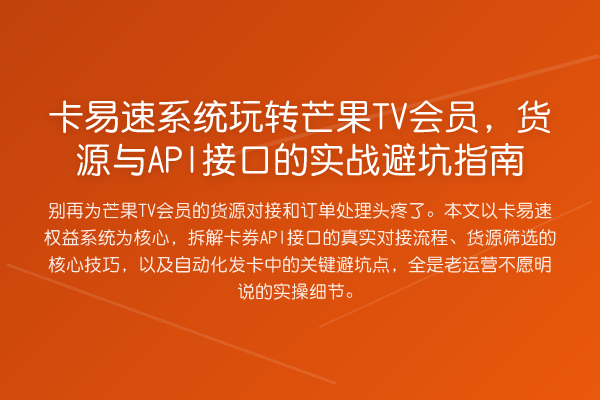 卡易速系统玩转芒果TV会员，货源与API接口的实战避坑指南

别再为芒果TV会员的货源对接和订单处理头疼了。本文以卡易速权益系统为核心，拆解卡券API接口的真实对接流程、货源筛选的核心技巧，以及自动化发卡中的关键避坑点，全是老运营不愿明说的实操细节。